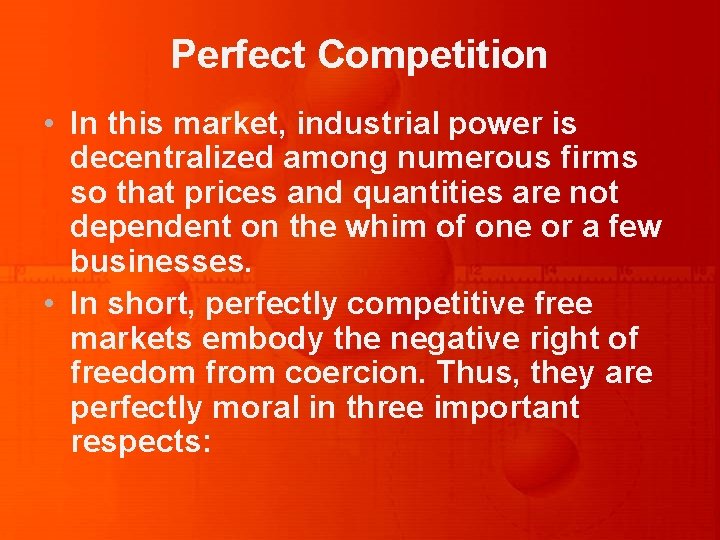 Perfect Competition

• In this market, industrial power is decentralized among numerous firms so that prices and quantities are not dependent on the whim of one or a few businesses.

• In short, perfectly competitive free markets embody the negative right of freedom from coercion. Thus, they are perfectly moral in three important respects: